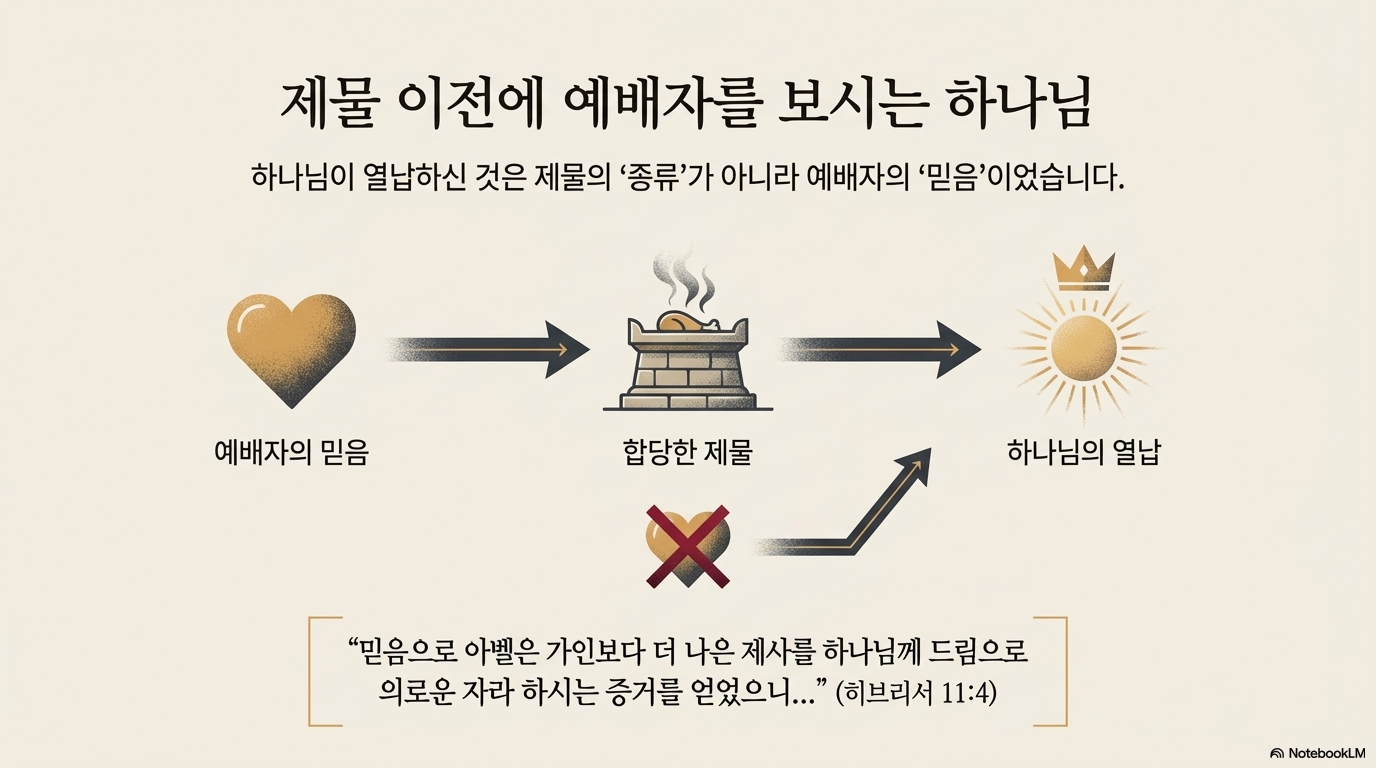 제물 이전에 예배자를 보시는 하나님

하나님이 열납하신 것은 제물의 '종류'가 아니라 예배자의 '믿음'이었습니다.

예배자의 믿음

합당한 제물

하나님의 열납

"믿음으로 아벨은 가인보다 더 나은 제사를 하나님께 드림으로 의로운 자라 하시는 증거를 얻었으니..." (히브리서 11:4)

NotebookLM